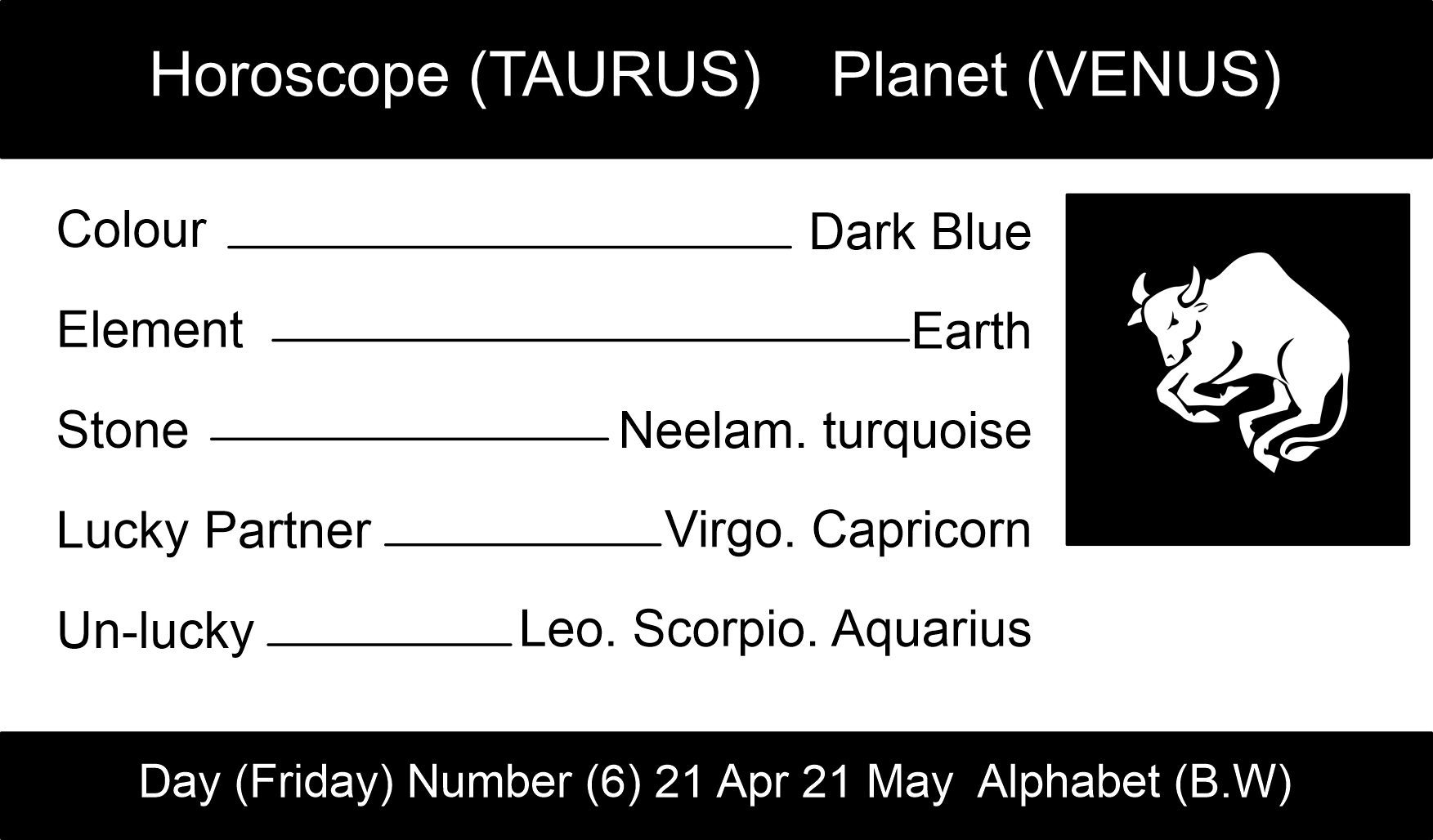 Horoscope (TAURUS) Planet (VENUS)

Colour Dark Blue

Element Earth

Stone Neelam. turquoise

Lucky Partner Virgo. Capricorn

Un-lucky Leo. Scorpio. Aquarius

Day (Friday) Number (6) 21 Apr 21 May Alphabet (B.W)